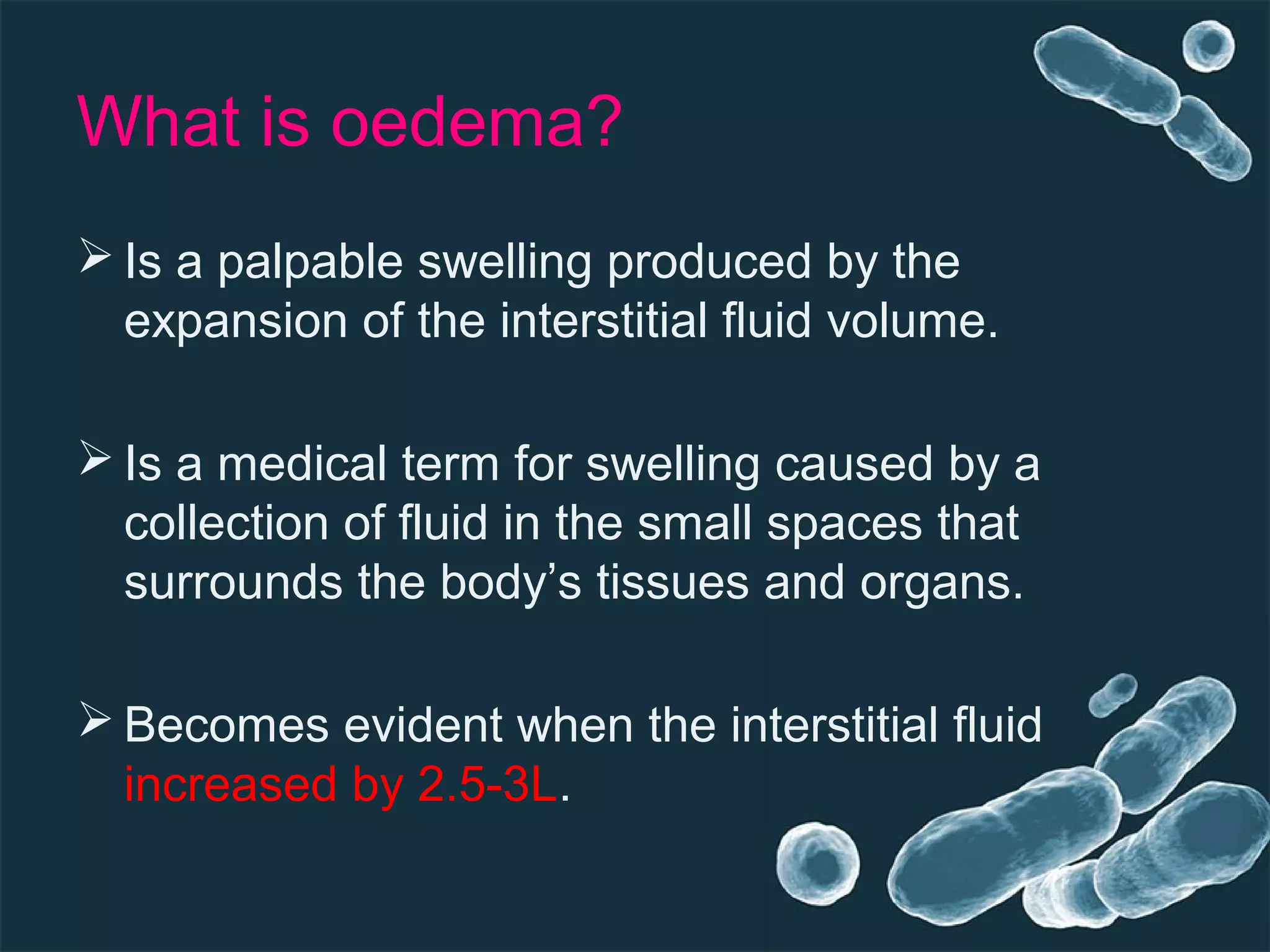 What is oedema?

➢ Is a palpable swelling produced by the expansion of the interstitial fluid volume.

➢ Is a medical term for swelling caused by a collection of fluid in the small spaces that surrounds the body’s tissues and organs.

➢ Becomes evident when the interstitial fluid increased by 2.5-3L.